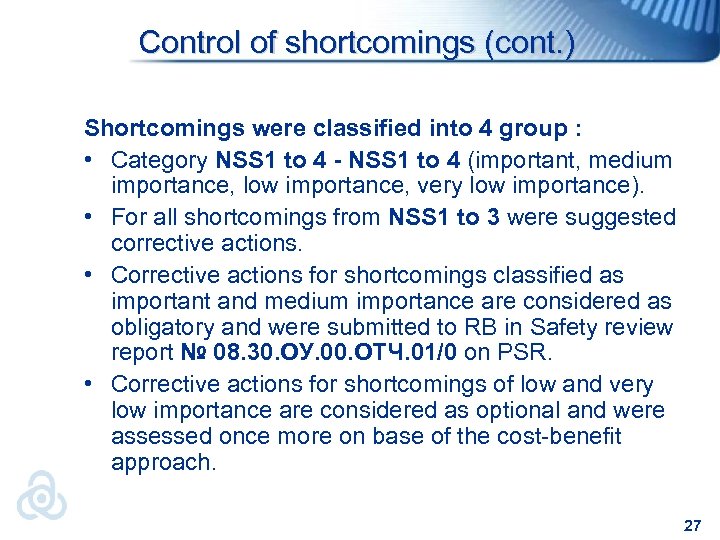 Control of shortcomings (cont.)

Shortcomings were classified into 4 group :

• Category NSS1 to 4 - NSS1 to 4 (important, medium importance, low importance, very low importance).

• For all shortcomings from NSS1 to 3 were suggested corrective actions.

• Corrective actions for shortcomings classified as important and medium importance are considered as obligatory and were submitted to RB in Safety review report № 08.30.ОУ.00.ОТЧ.01/0 on PSR.

• Corrective actions for shortcomings of low and very low importance are considered as optional and were assessed once more on base of the cost-benefit approach.

27